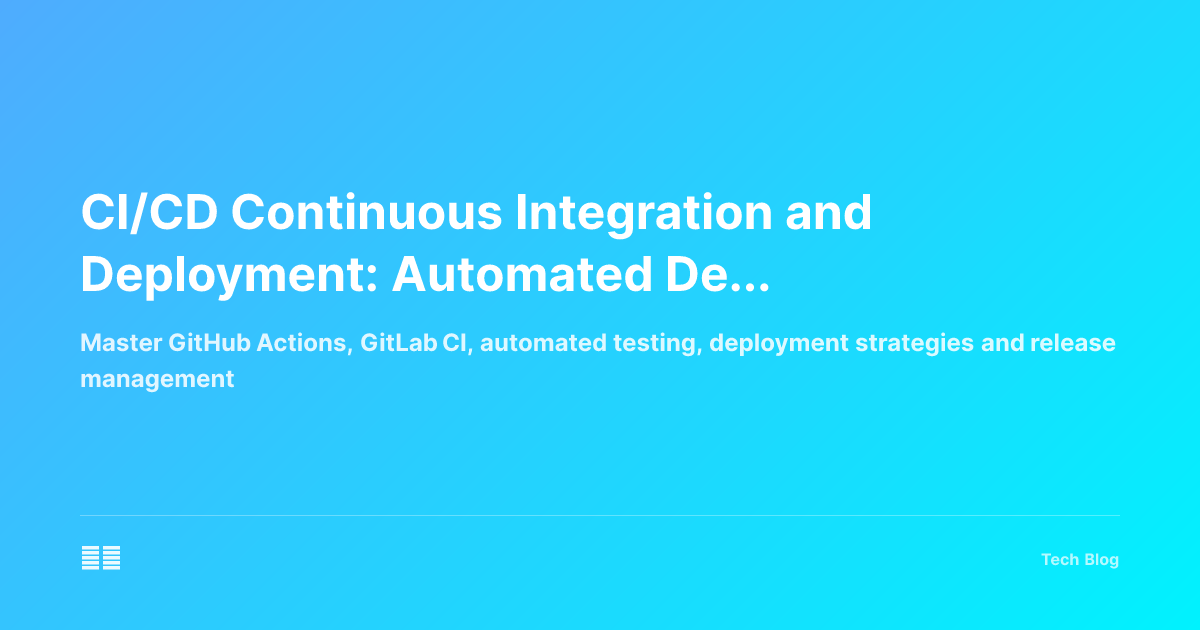 CI/CD Continuous Integration and Deployment: Automated De...

Master GitHub Actions, GitLab CI, automated testing, deployment strategies and release management

Tech Blog